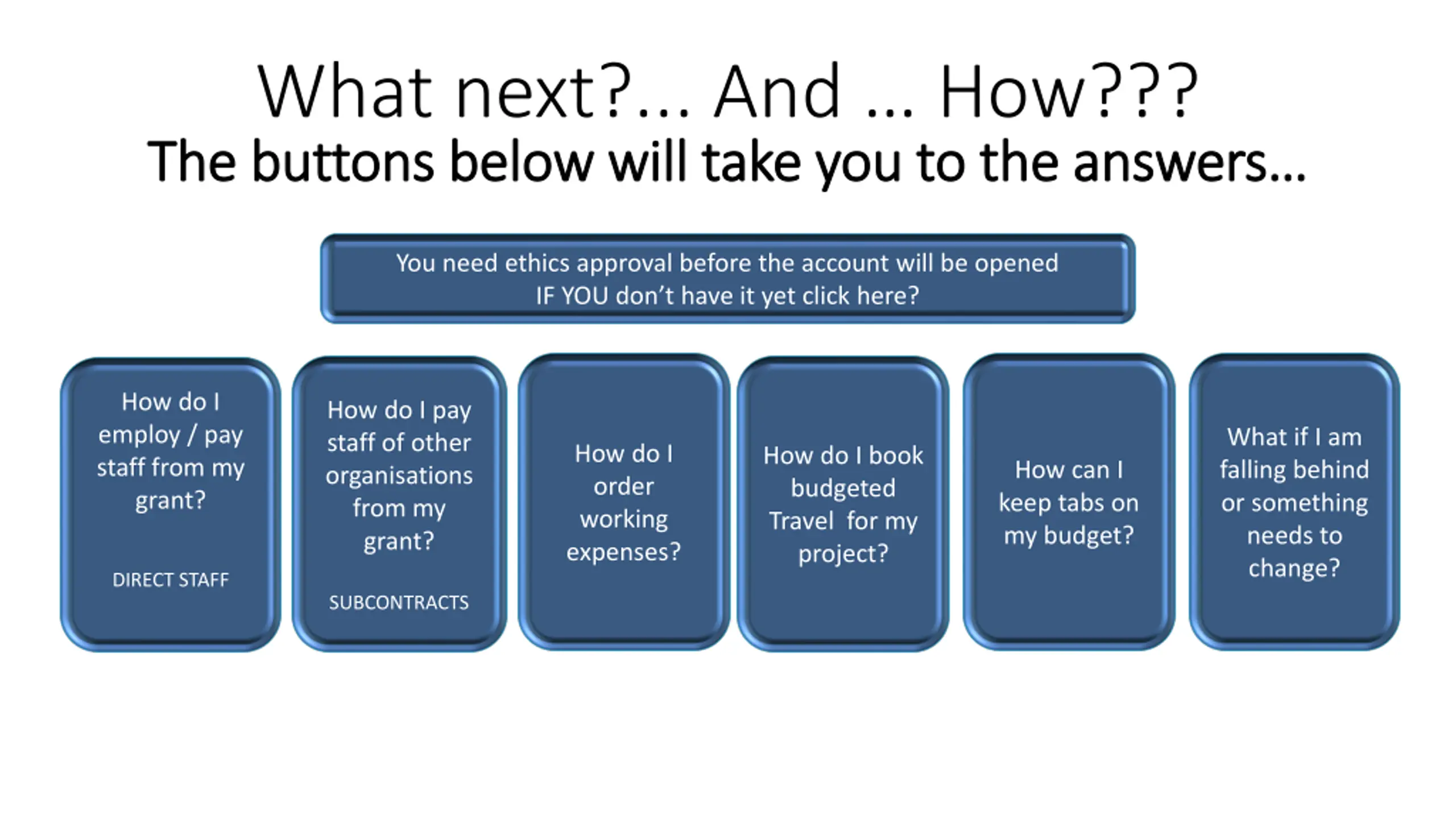 What next?... And ... How???
The buttons below will take you to the answers...

You need ethics approval before the account will be opened
IF YOU don't have it yet click here?

How do I employ / pay staff from my grant?

DIRECT STAFF

How do I pay staff of other organisations from my grant?

SUBCONTRACTS

How do I order working expenses?

How do I book budgeted Travel for my project?

How can I keep tabs on my budget?

What if I am falling behind or something needs to change?